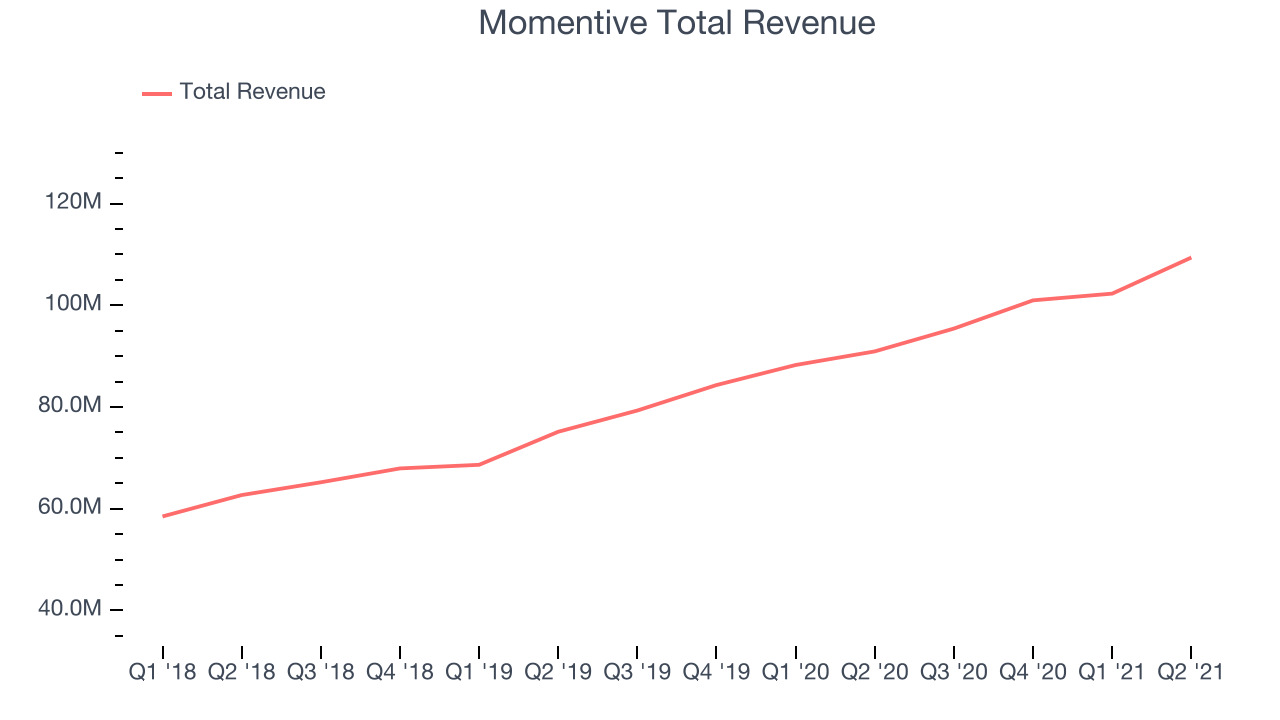 Momentive Total Revenue

Total Revenue

120M
100M
80.0M
60.0M
40.0M

Q1 '18 Q2 '18 Q3 '18 Q4 '18 Q1 '19 Q2 '19 Q3 '19 Q4 '19 Q1 '20 Q2 '20 Q3 '20 Q4 '20 Q1 '21 Q2 '21